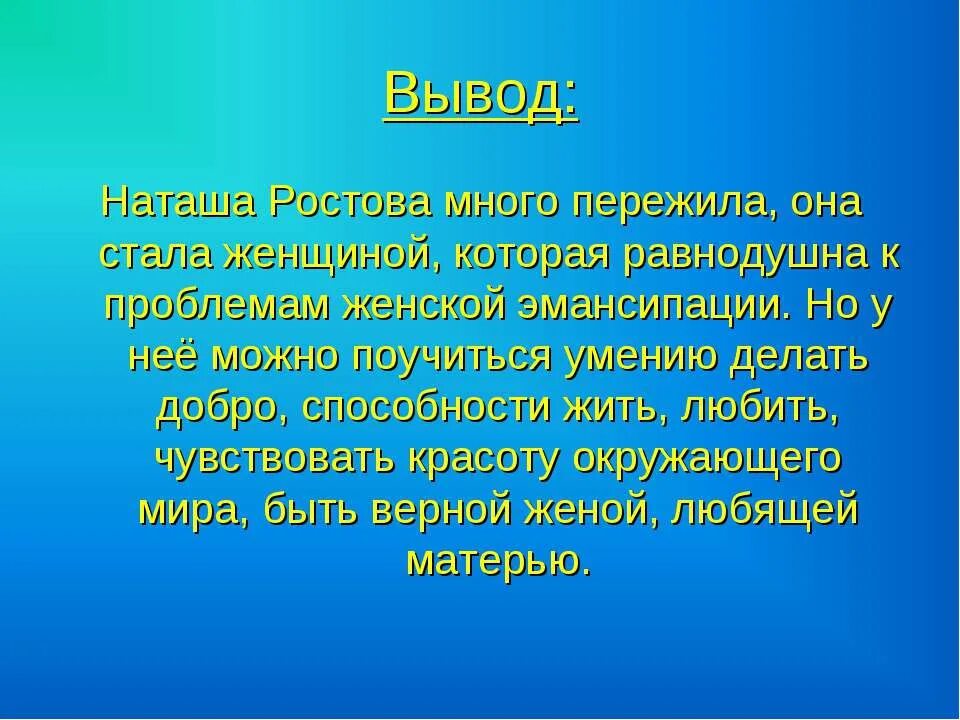 Вывод:

Наташа Ростова много пережила, она стала женщиной, которая равнодушна к проблемам женской эмансипации. Но у неё можно поучиться умению делать добро, способности жить, любить, чувствовать красоту окружающего мира, быть верной женой, любящей матерью.